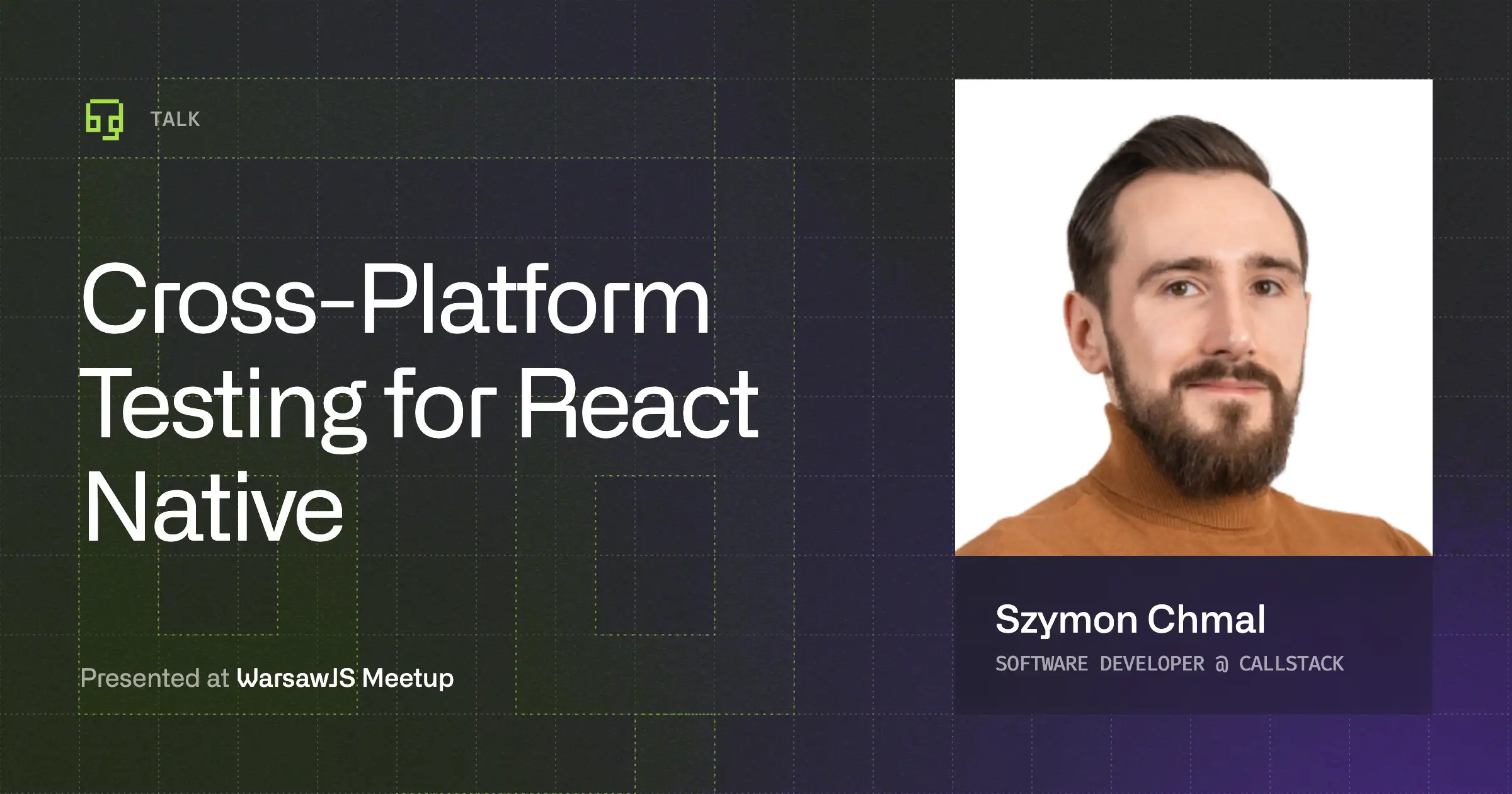 TALK

Cross-Platform Testing for React Native

Presented at WarsawJS Meetup

Szymon Chmal

SOFTWARE DEVELOPER @ CALLSTACK